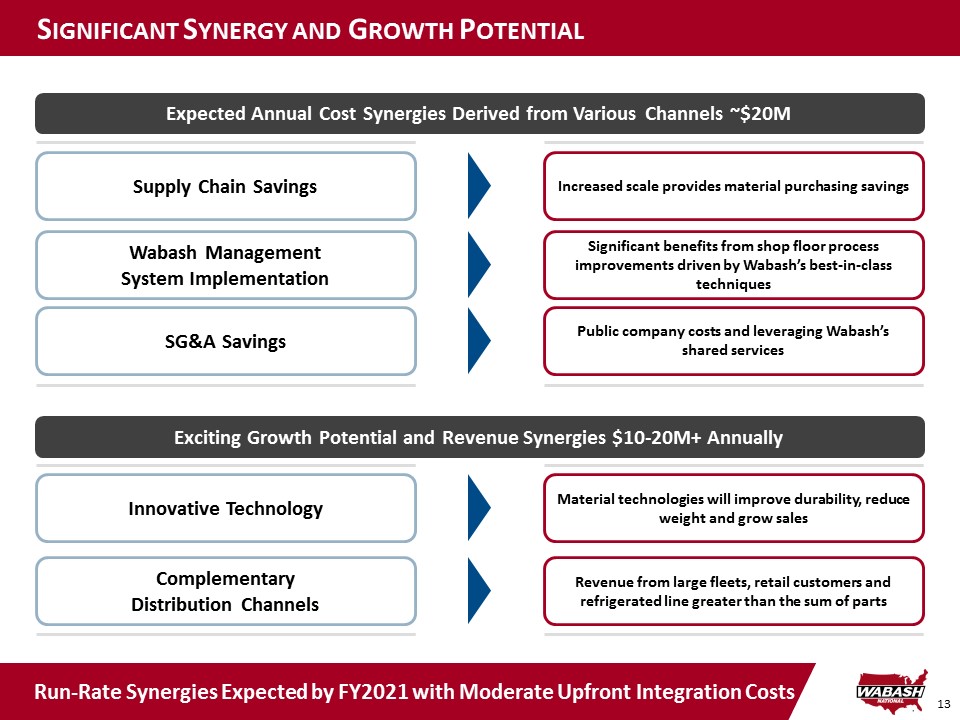 SIGNIFICANT SYNERGY AND GROWTH POTENTIAL

Expected Annual Cost Synergies Derived from Various Channels ~$20M

Supply Chain Savings

Increased scale provides material purchasing savings

Wabash Management System Implementation

Significant benefits from shop floor process improvements driven by Wabash's best-in-class techniques

SG&A Savings

Public company costs and leveraging Wabash's shared services

Exciting Growth Potential and Revenue Synergies $10-20M+ Annually

Innovative Technology

Material technologies will improve durability, reduce weight and grow sales

Complementary Distribution Channels

Revenue from large fleets, retail customers and refrigerated line greater than the sum of parts

Run-Rate Synergies Expected by FY2021 with Moderate Upfront Integration Costs

WABASH NATIONAL

13